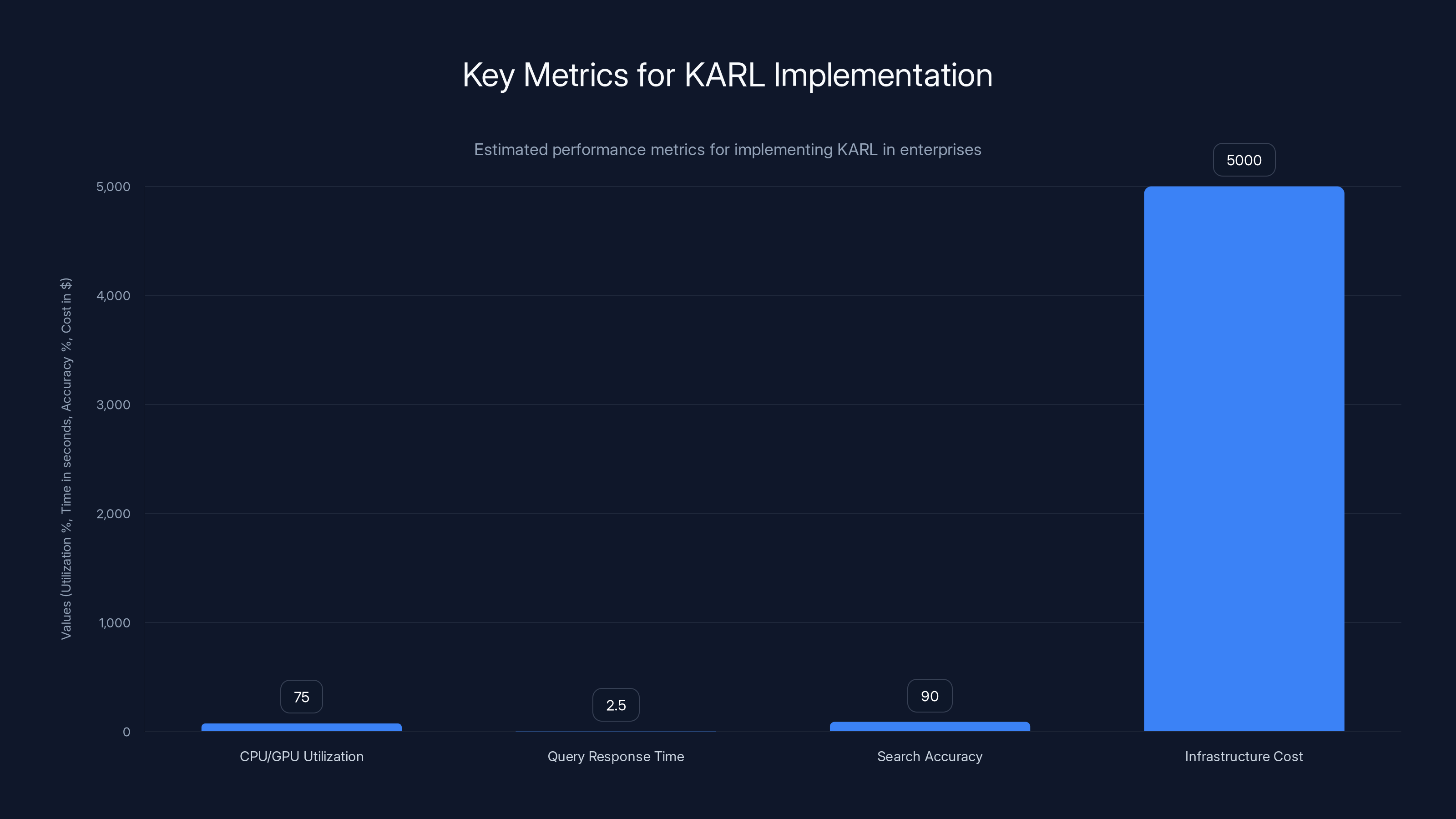 Key Metrics for KARL Implementation

Estimated performance metrics for implementing KARL in enterprises

Values (Utilization %, Time in seconds, Accuracy %, Cost in $)

5,000
4,000
3,000
2,000
1,000
0

75
2.5
90
5000

CPU/GPU Utilization
Query Response Time
Search Accuracy
Infrastructure Cost